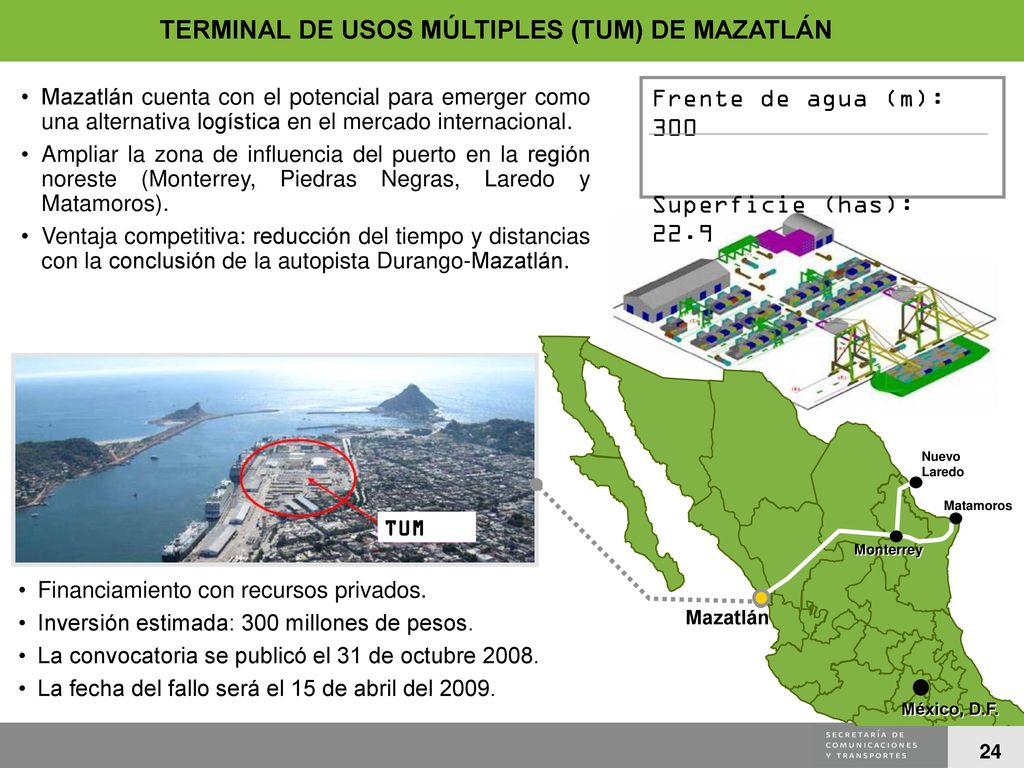 TERMINAL DE USOS MÚLTIPLES (TUM) DE MAZATLÁN

• Mazatlán cuenta con el potencial para emerger como una alternativa logística en el mercado internacional.
• Ampliar la zona de influencia del puerto en la región noreste (Monterrey, Piedras Negras, Laredo y Matamoros).
• Ventaja competitiva: reducción del tiempo y distancias con la conclusión de la autopista Durango-Mazatlán.

Frente de agua (m): 300

Superficie (has): 22.9

TUM

Nuevo Laredo

Matamoros

Monterrey

Mazatlán

México, D.F.

• Financiamiento con recursos privados.
• Inversión estimada: 300 millones de pesos.
• La convocatoria se publicó el 31 de octubre 2008.
• La fecha del fallo será el 15 de abril del 2009.

SECRETARÍA DE COMUNICACIONES Y TRANSPORTES

24